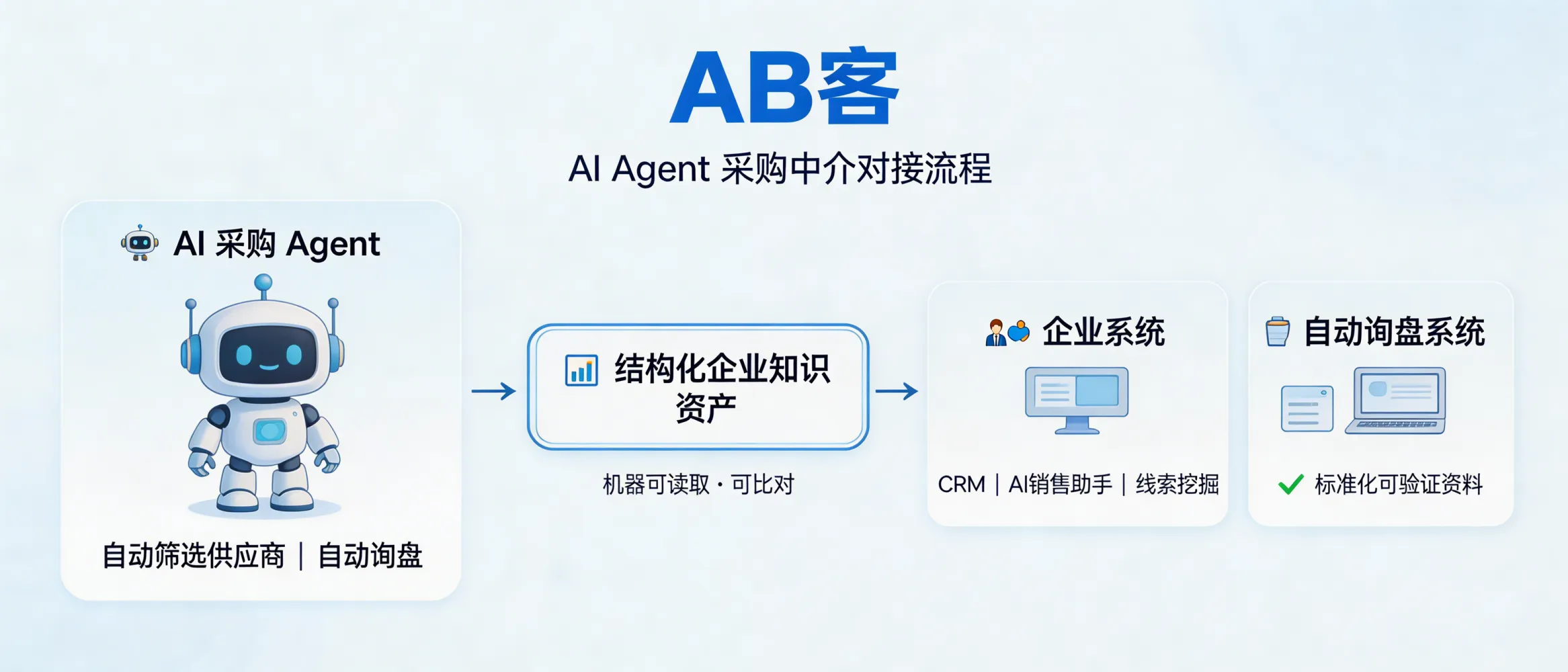 AB客

AI Agent 采购中介对接流程

AI 采购 Agent

自动筛选供应商 | 自动询盘

结构化企业知识资产

机器可读取 · 可比对

企业系统

CRM | AI销售助手 | 线索挖掘

自动询盘系统

标准化可验证资料